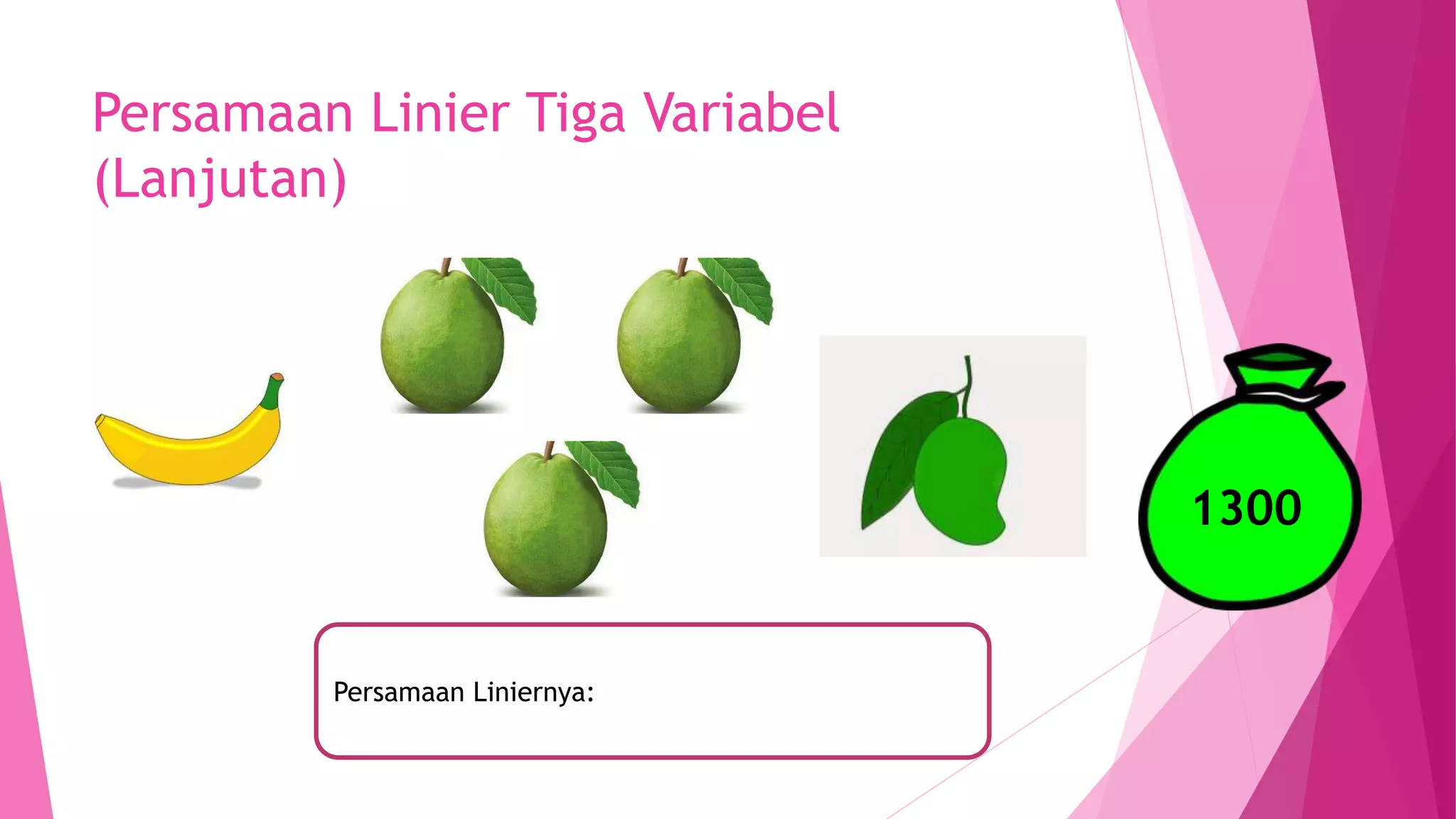 Persamaan Linier Tiga Variabel (Lanjutan)

1300

Persamaan Liniernya: